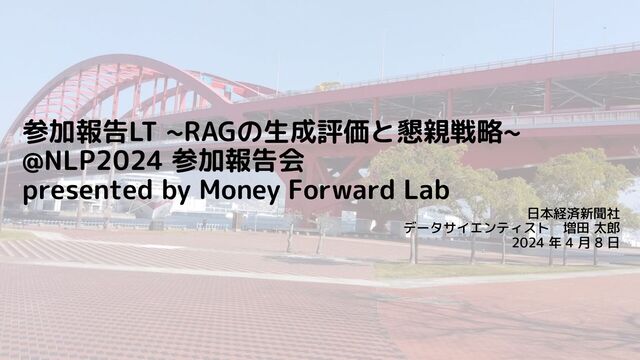 参加報告LT ~RAGの生成評価と懇親戦略~
@NLP2024 参加報告会
presented by Money Forward Lab

日本経済新聞社
データサイエンティスト　増田 太郎
2024 年 4 月 8 日